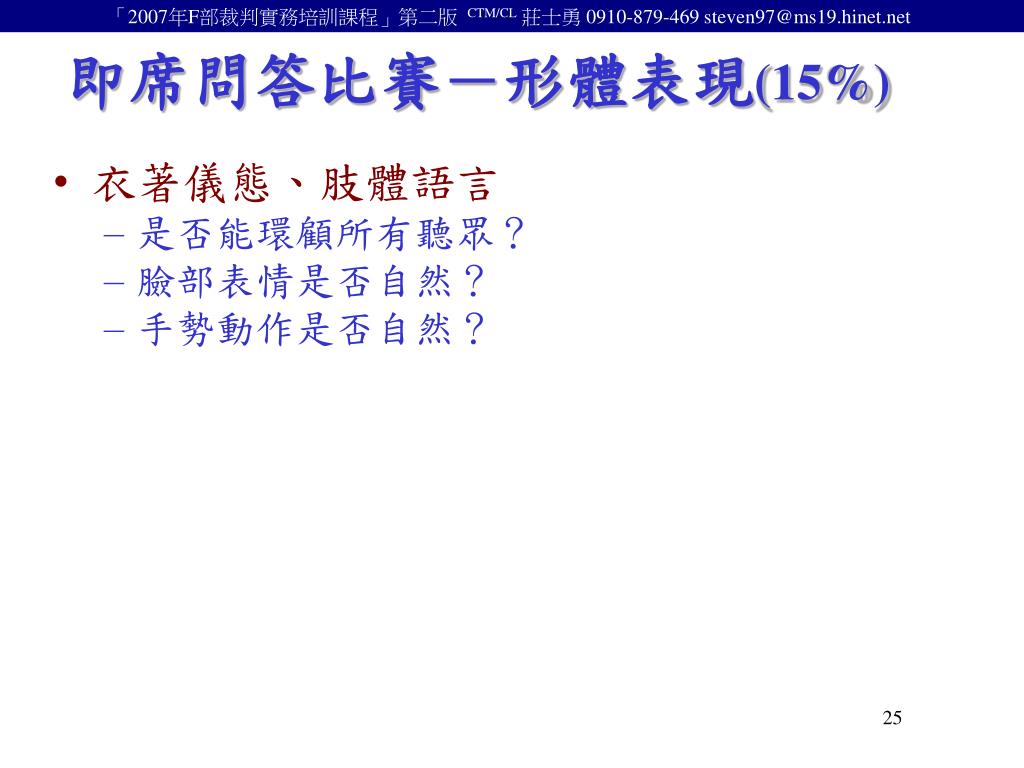 「2007年F部裁判實務培訓課程」第二版 CTM/CL 莊士勇 0910-879-469 steven97@ms19.hinet.net

即席問答比賽－形體表現(15%)

• 衣著儀態、肢體語言
 – 是否能環顧所有聽眾？
 – 臉部表情是否自然？
 – 手勢動作是否自然？

25